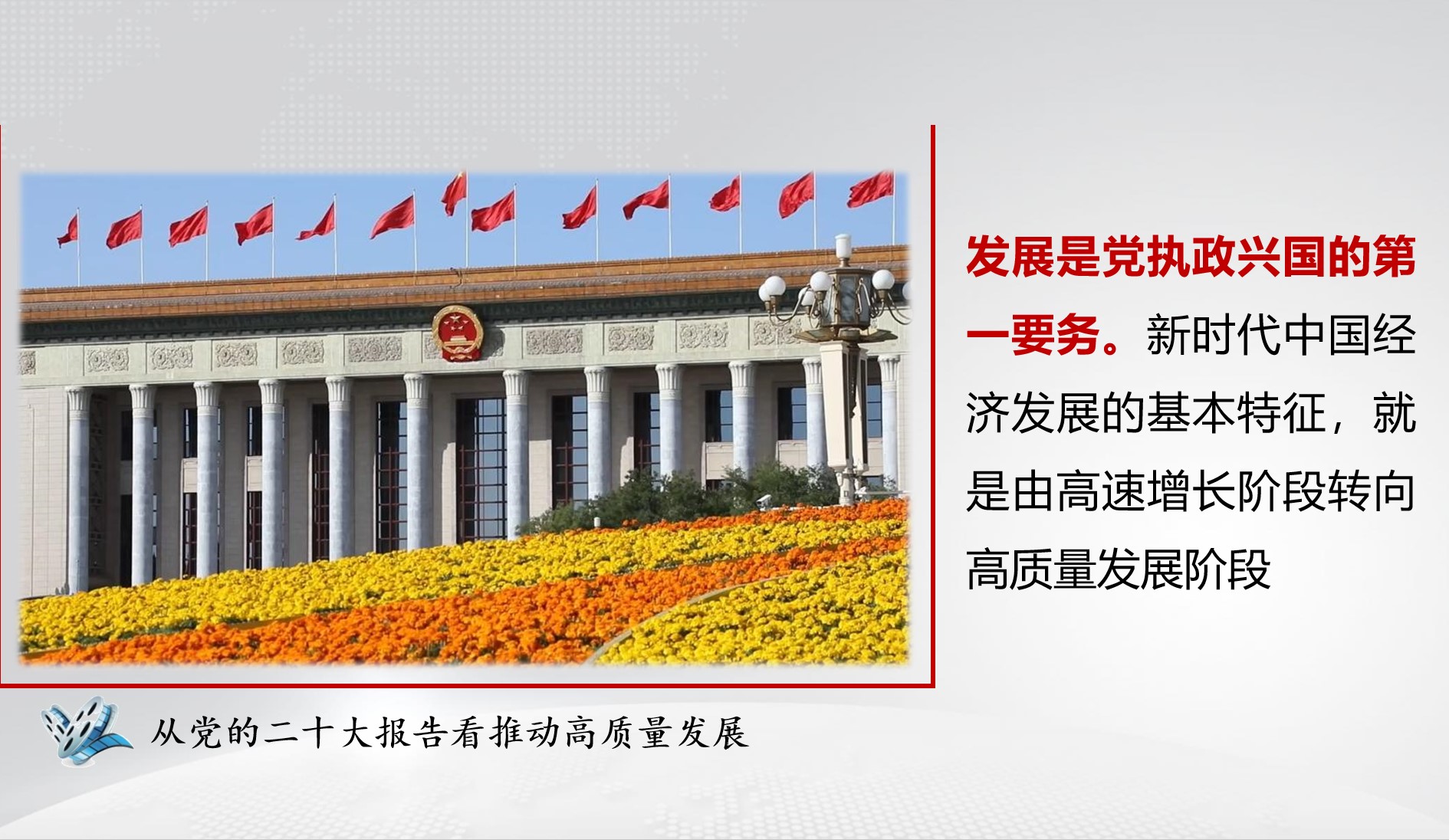 发展是党执政兴国的第一要务。新时代中国经济发展的基本特征，就是由高速增长阶段转向高质量发展阶段

从党的二十大报告看推动高质量发展